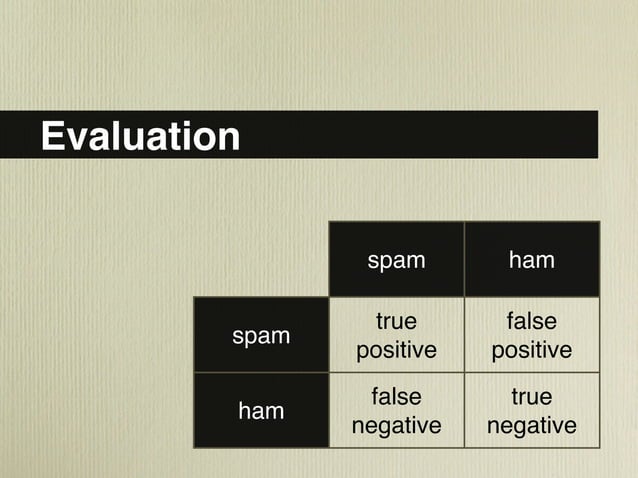 Evaluation

|  | spam | ham |
|---|---|---|
| spam | true positive | false positive |
| ham | false negative | true negative |